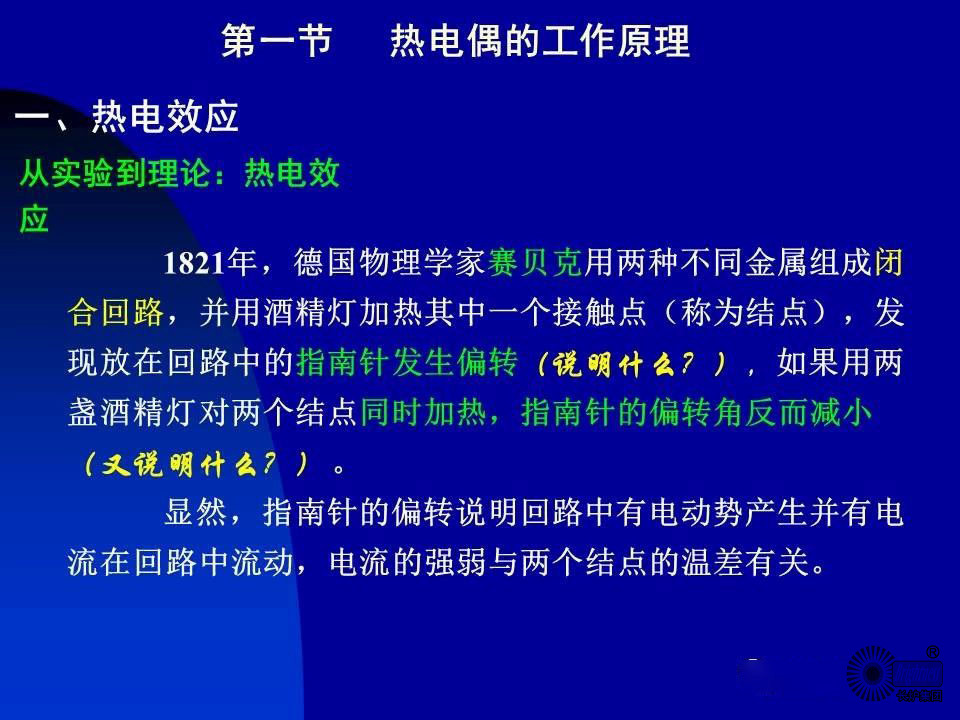 第一节　　热电偶的工作原理

一、热电效应

从实验到理论：热电效应

1821年，德国物理学家赛贝克用两种不同金属组成闭合回路，并用酒精灯加热其中一个接触点（称为结点），发现放在回路中的指南针发生偏转（说明什么？），如果用两盏酒精灯对两个结点同时加热，指南针的偏转角反而减小（又说明什么？）。

显然，指南针的偏转说明回路中有电动势产生并有电流在回路中流动，电流的强弱与两个结点的温差有关。

®